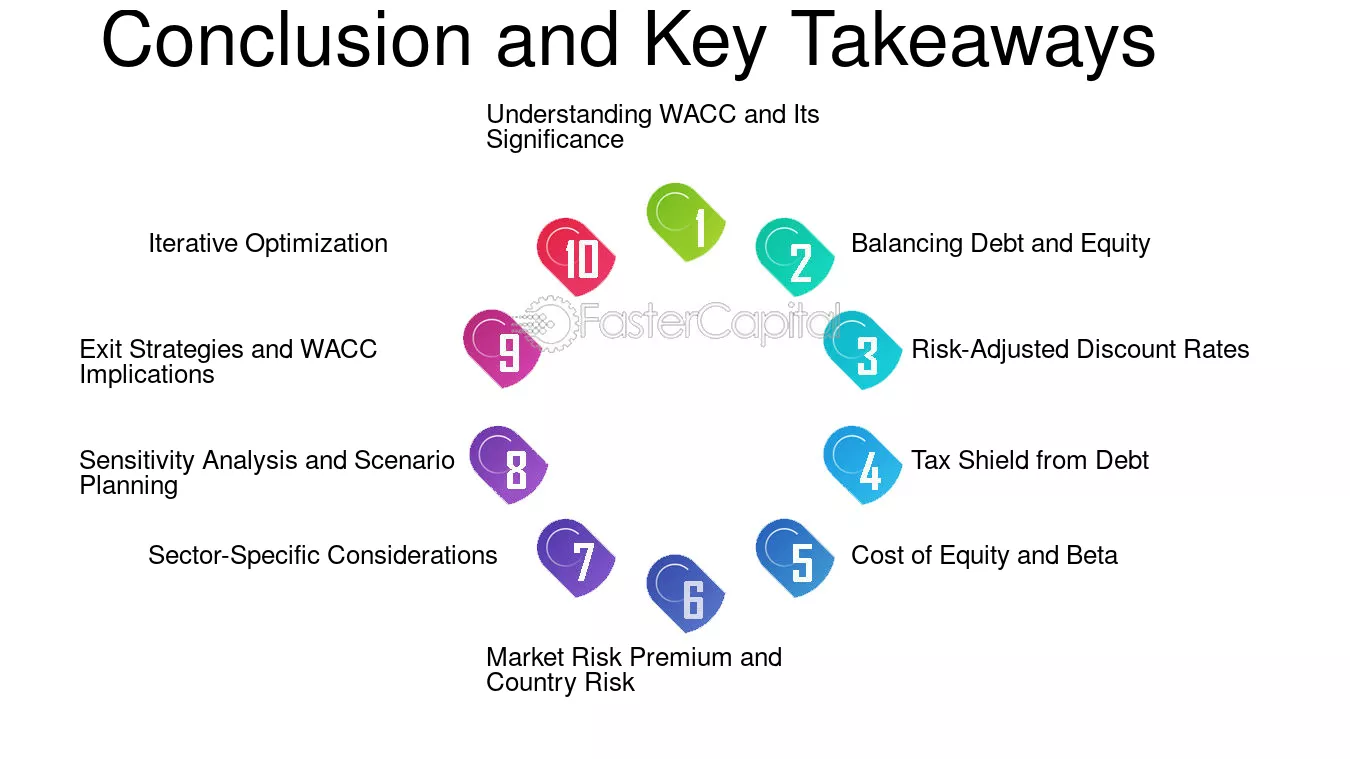 Conclusion and Key Takeaways

1
Understanding WACC and Its Significance

2
Balancing Debt and Equity

3
Risk-Adjusted Discount Rates

4
Tax Shield from Debt

5
Cost of Equity and Beta

6
Market Risk Premium and Country Risk

7
Sector-Specific Considerations

8
Sensitivity Analysis and Scenario Planning

9
Exit Strategies and WACC Implications

10
Iterative Optimization

FasterCapital